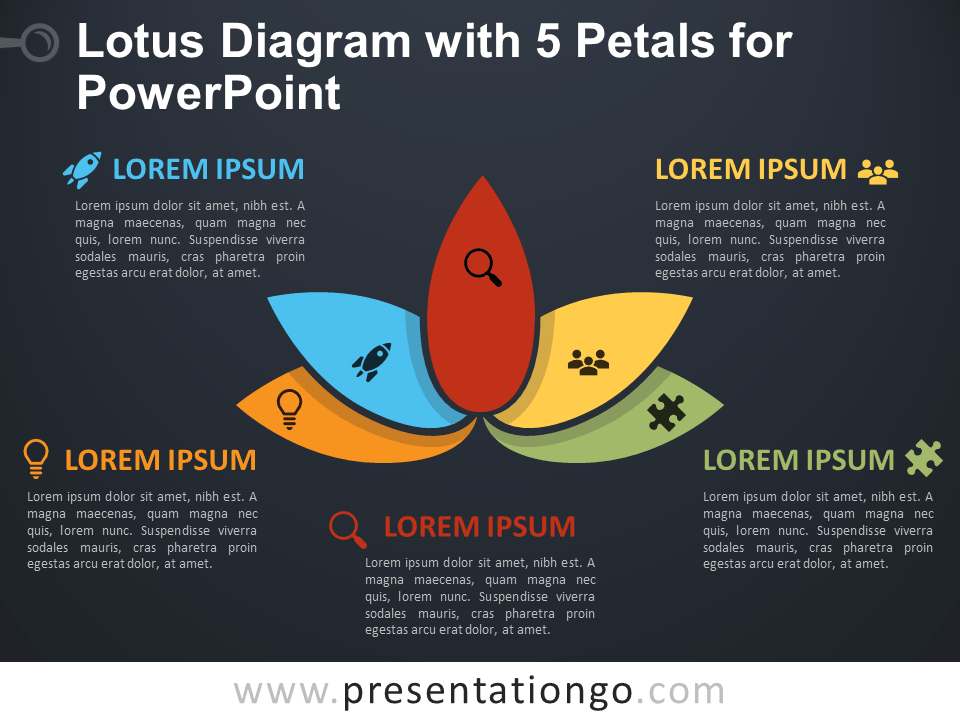 Lotus Diagram with 5 Petals for PowerPoint

LOREM IPSUM

Lorem ipsum dolor sit amet, nibh est. A magna maecenas, quam magna nec quis, lorem nunc. Suspendisse viverra sodales mauris, cras pharetra proin egestas arcu erat dolor, at amet.

LOREM IPSUM

Lorem ipsum dolor sit amet, nibh est. A magna maecenas, quam magna nec quis, lorem nunc. Suspendisse viverra sodales mauris, cras pharetra proin egestas arcu erat dolor, at amet.

LOREM IPSUM

Lorem ipsum dolor sit amet, nibh est. A magna maecenas, quam magna nec quis, lorem nunc. Suspendisse viverra sodales mauris, cras pharetra proin egestas arcu erat dolor, at amet.

LOREM IPSUM

Lorem ipsum dolor sit amet, nibh est. A magna maecenas, quam magna nec quis, lorem nunc. Suspendisse viverra sodales mauris, cras pharetra proin egestas arcu erat dolor, at amet.

LOREM IPSUM

Lorem ipsum dolor sit amet, nibh est. A magna maecenas, quam magna nec quis, lorem nunc. Suspendisse viverra sodales mauris, cras pharetra proin egestas arcu erat dolor, at amet.

www.presentationgo.com